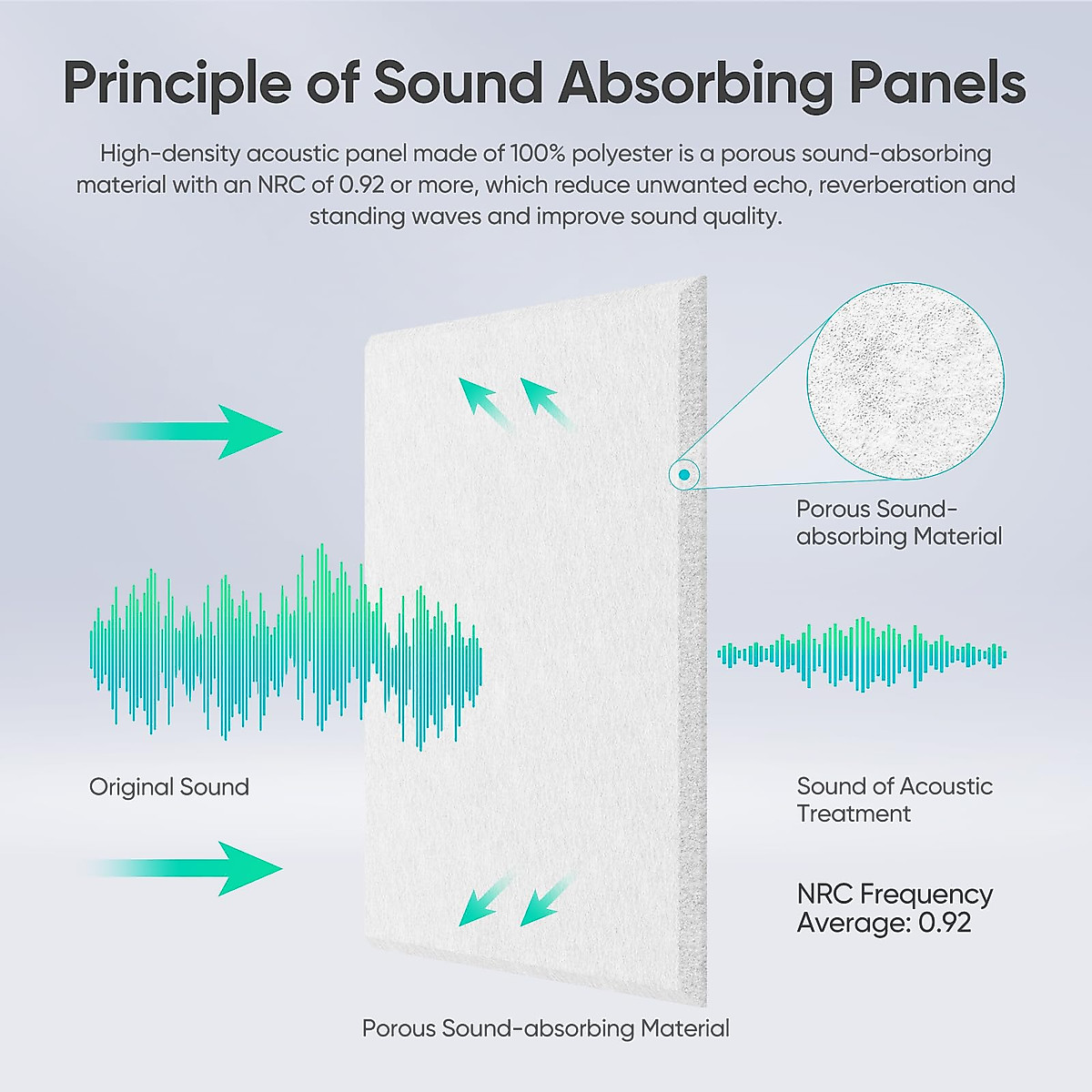 Principle of Sound Absorbing Panels

High-density acoustic panel made of 100% polyester is a porous sound-absorbing material with an NRC of 0.92 or more, which reduce unwanted echo, reverberation and standing waves and improve sound quality.

Porous Sound-absorbing Material

Original Sound

Sound of Acoustic Treatment

NRC Frequency Average: 0.92

Porous Sound-absorbing Material